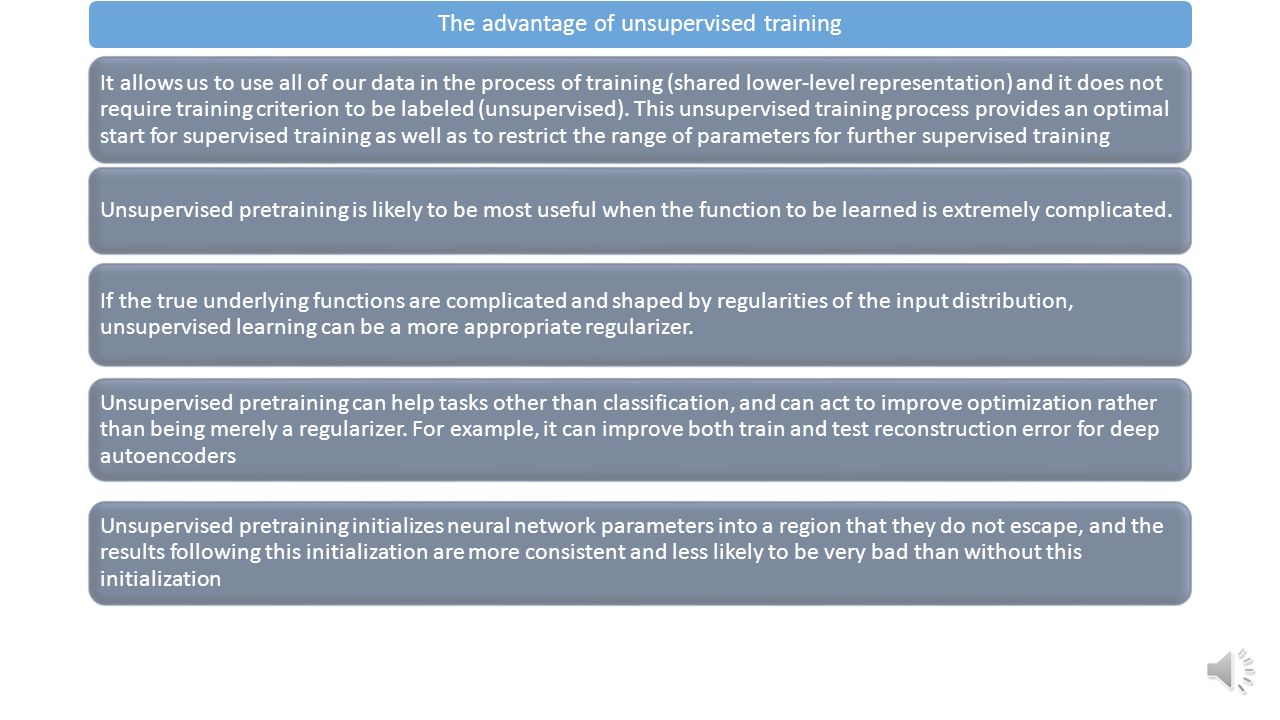 The advantage of unsupervised training

It allows us to use all of our data in the process of training (shared lower-level representation) and it does not require training criterion to be labeled (unsupervised). This unsupervised training process provides an optimal start for supervised training as well as to restrict the range of parameters for further supervised training

Unsupervised pretraining is likely to be most useful when the function to be learned is extremely complicated.

If the true underlying functions are complicated and shaped by regularities of the input distribution, unsupervised learning can be a more appropriate regularizer.

Unsupervised pretraining can help tasks other than classification, and can act to improve optimization rather than being merely a regularizer. For example, it can improve both train and test reconstruction error for deep autoencoders

Unsupervised pretraining initializes neural network parameters into a region that they do not escape, and the results following this initialization are more consistent and less likely to be very bad than without this initialization